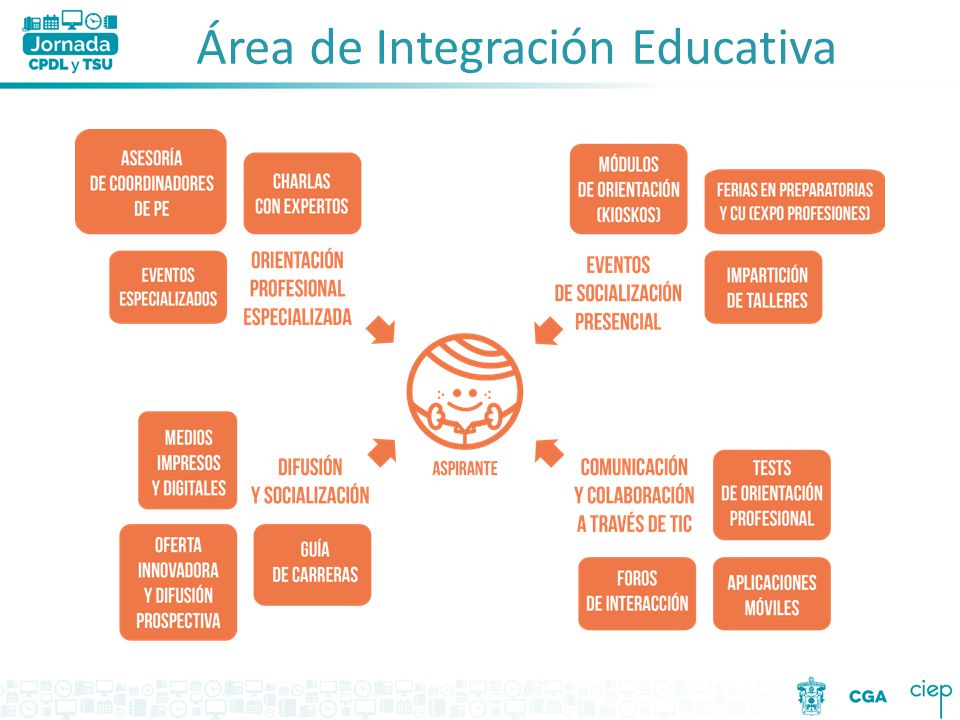 Jornada
CPDL y TSU

Área de Integración Educativa

ASESORÍA DE COORDINADORES DE PE

CHARLAS CON EXPERTOS

EVENTOS ESPECIALIZADOS

ORIENTACIÓN PROFESIONAL ESPECIALIZADA

MÓDULOS DE ORIENTACIÓN (KIOSKOS)

FERIAS EN PREPARATORIAS Y CU (EXPO PROFESIONES)

EVENTOS DE SOCIALIZACIÓN PRESENCIAL

IMPARTICIÓN DE TALLERES

ASPIRANTE

MEDIOS IMPRESOS Y DIGITALES

DIFUSIÓN Y SOCIALIZACIÓN

OFERTA INNOVADORA Y DIFUSIÓN PROSPECTIVA

GUÍA DE CARRERAS

COMUNICACIÓN Y COLABORACIÓN A TRAVÉS DE TIC

TESTS DE ORIENTACIÓN PROFESIONAL

FOROS DE INTERACCIÓN

APLICACIONES MÓVILES

CGA

ciep